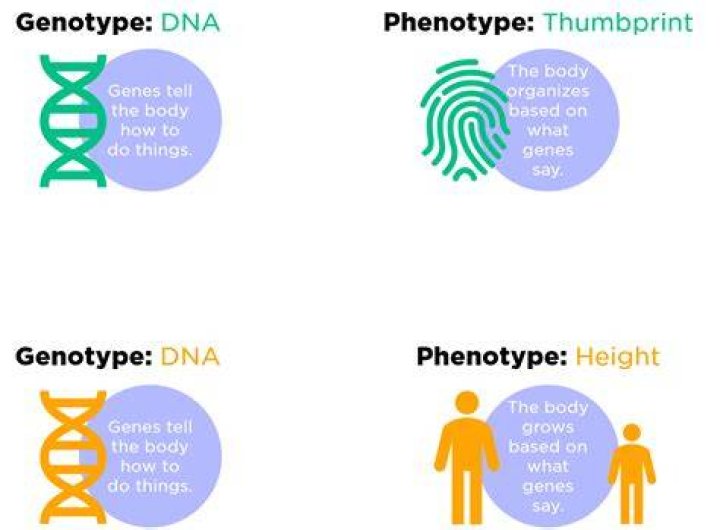 Genotype: DNA

Genes tell the body how to do things.

Phenotype: Thumbprint

The body organizes based on what genes say.

Genotype: DNA

Genes tell the body how to do things.

Phenotype: Height

The body grows based on what genes say.